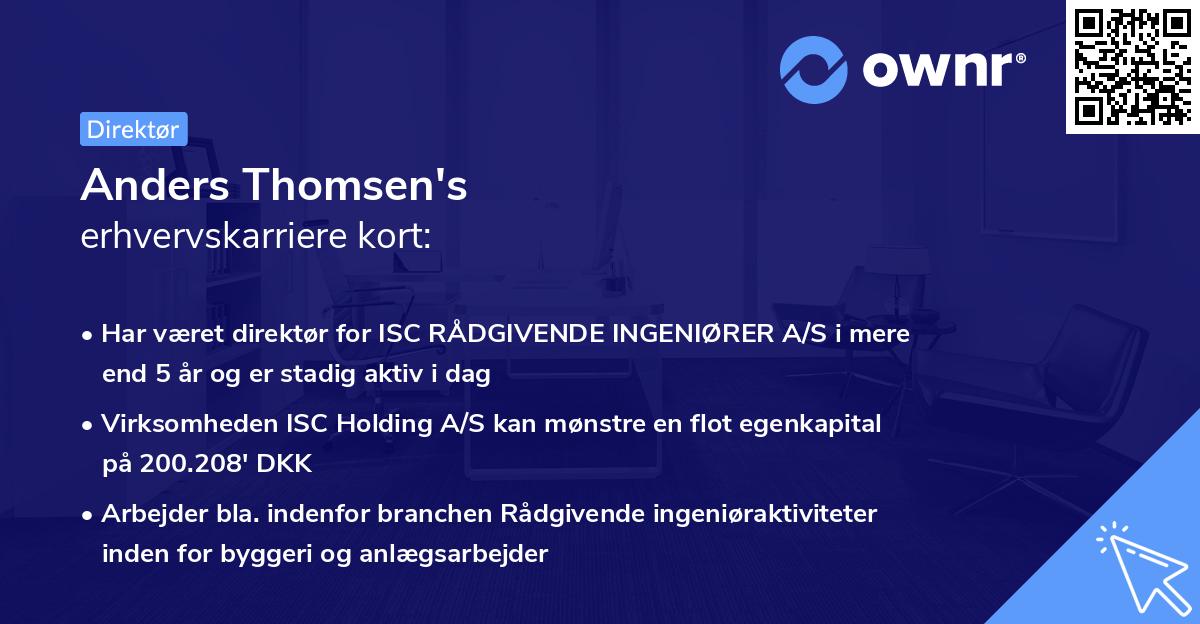 ownr®

Direktør

Anders Thomsen's
erhvervskarriere kort:

• Har været direktør for ISC RÅDGIVENDE INGENIØRER A/S i mere end 5 år og er stadig aktiv i dag

• Virksomheden ISC Holding A/S kan mønstre en flot egenkapital på 200.208' DKK

• Arbejder bla. indenfor branchen Rådgivende ingeniøraktiviteter inden for byggeri og anlægsarbejder